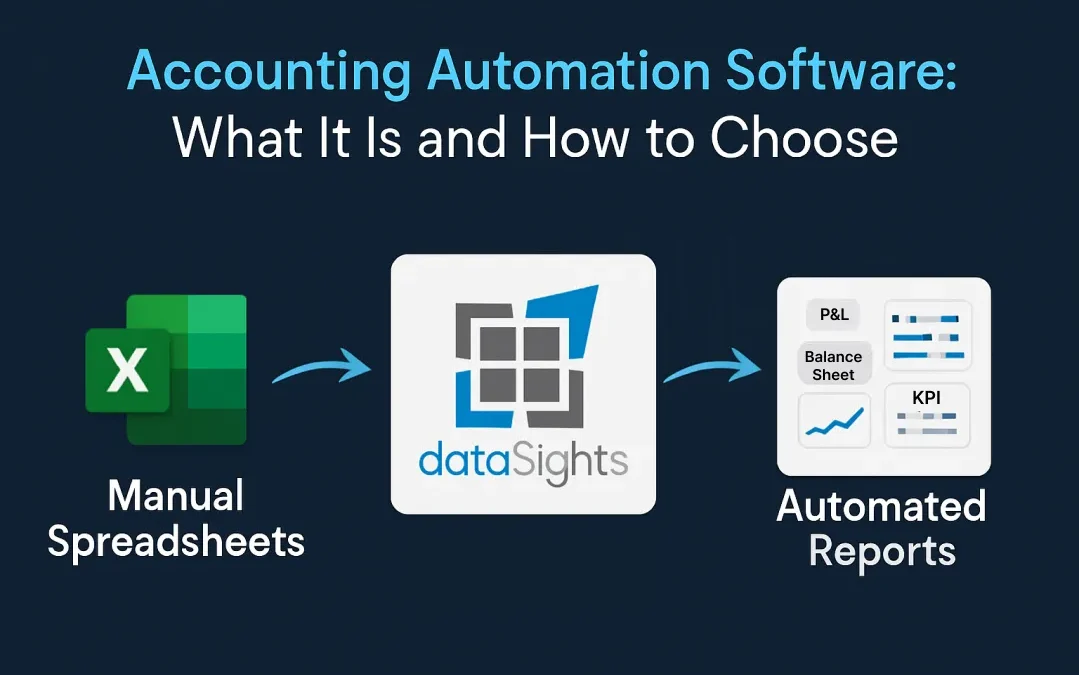 Accounting Automation Software:
What It Is and How to Choose

X

Manual Spreadsheets

dataSights

P&L

Balance Sheet

KPI

Automated Reports